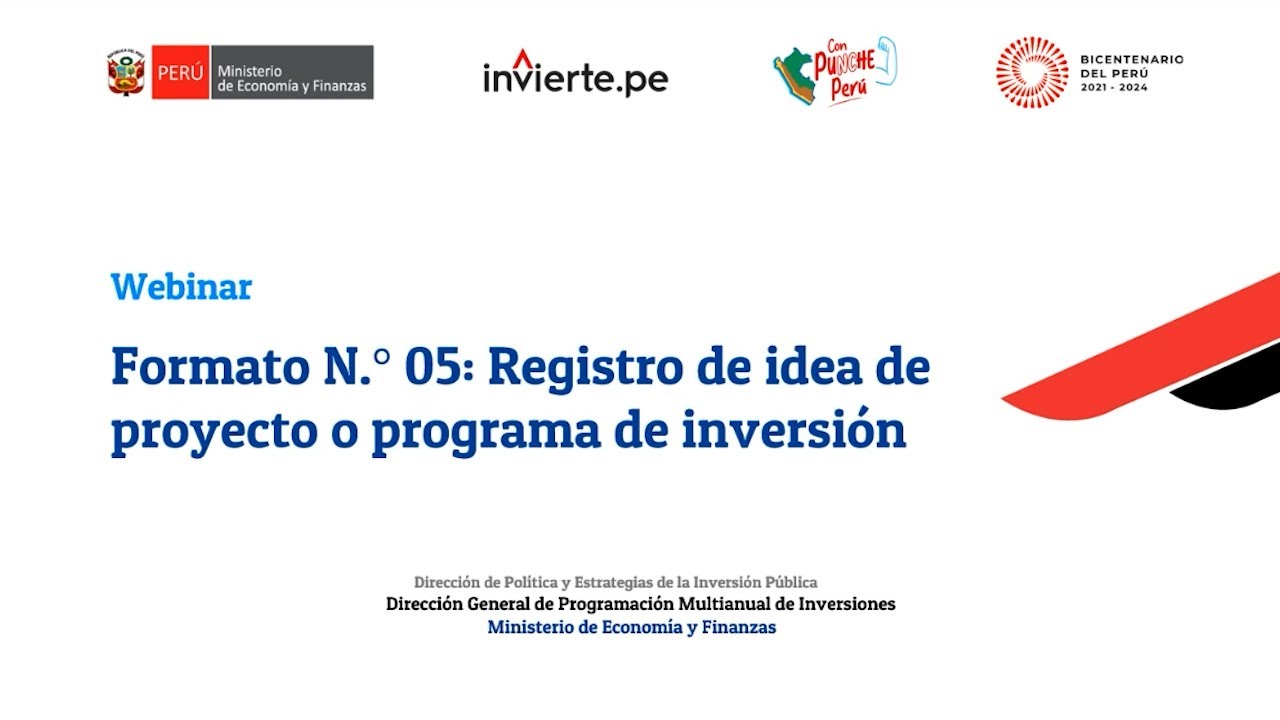 PERÚ Ministerio de Economía y Finanzas

invierte.pe

Con PUNCHE Perú

BICENTENARIO DEL PERÚ 2021 - 2024

Webinar

Formato N.° 05: Registro de idea de proyecto o programa de inversión

Dirección de Política y Estrategias de la Inversión Pública
Dirección General de Programación Multianual de Inversiones
Ministerio de Economía y Finanzas